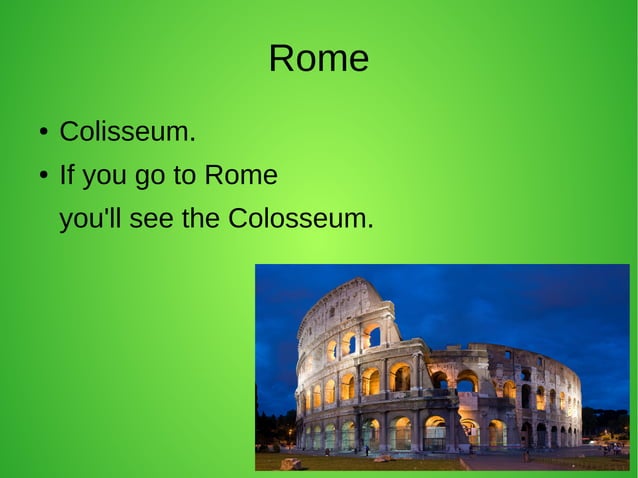 Rome

• Colisseum.

• If you go to Rome
you'll see the Colosseum.